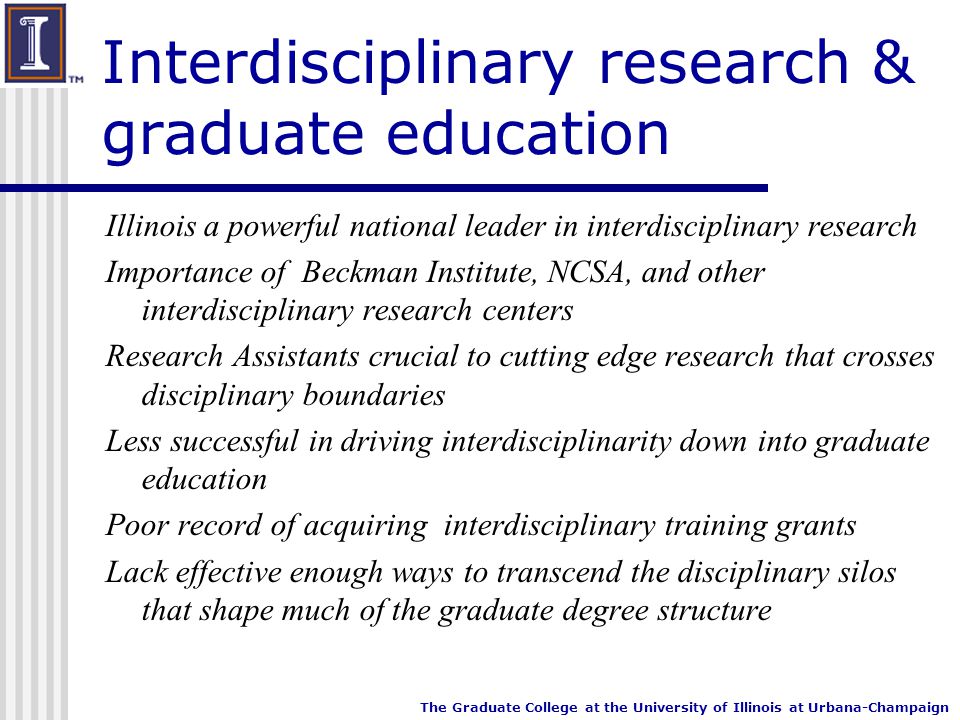 I ™

Interdisciplinary research & graduate education

Illinois a powerful national leader in interdisciplinary research

Importance of Beckman Institute, NCSA, and other interdisciplinary research centers

Research Assistants crucial to cutting edge research that crosses disciplinary boundaries

Less successful in driving interdisciplinarity down into graduate education

Poor record of acquiring interdisciplinary training grants

Lack effective enough ways to transcend the disciplinary silos that shape much of the graduate degree structure

The Graduate College at the University of Illinois at Urbana-Champaign